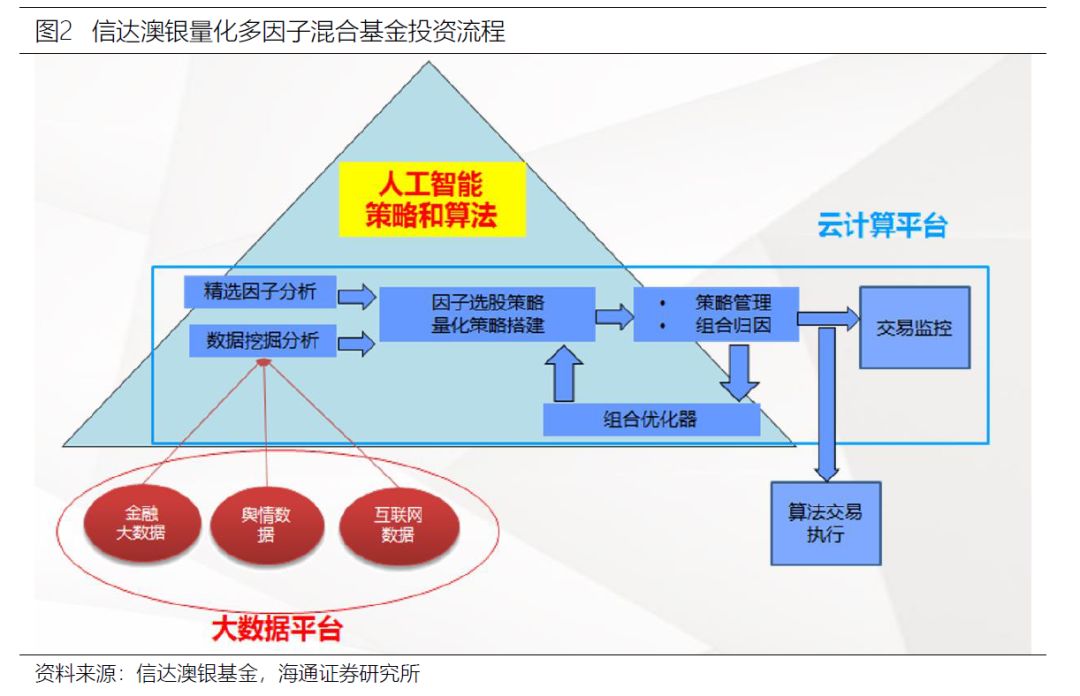 图2 信达澳银量化多因子混合基金投资流程

人工智能
策略和算法

云计算平台

精选因子分析

数据挖掘分析

因子选股策略
量化策略搭建

• 策略管理
• 组合归因

交易监控

组合优化器

算法交易
执行

金融
大数据

舆情数
据

互联网
数据

大数据平台

资料来源：信达澳银基金，海通证券研究所